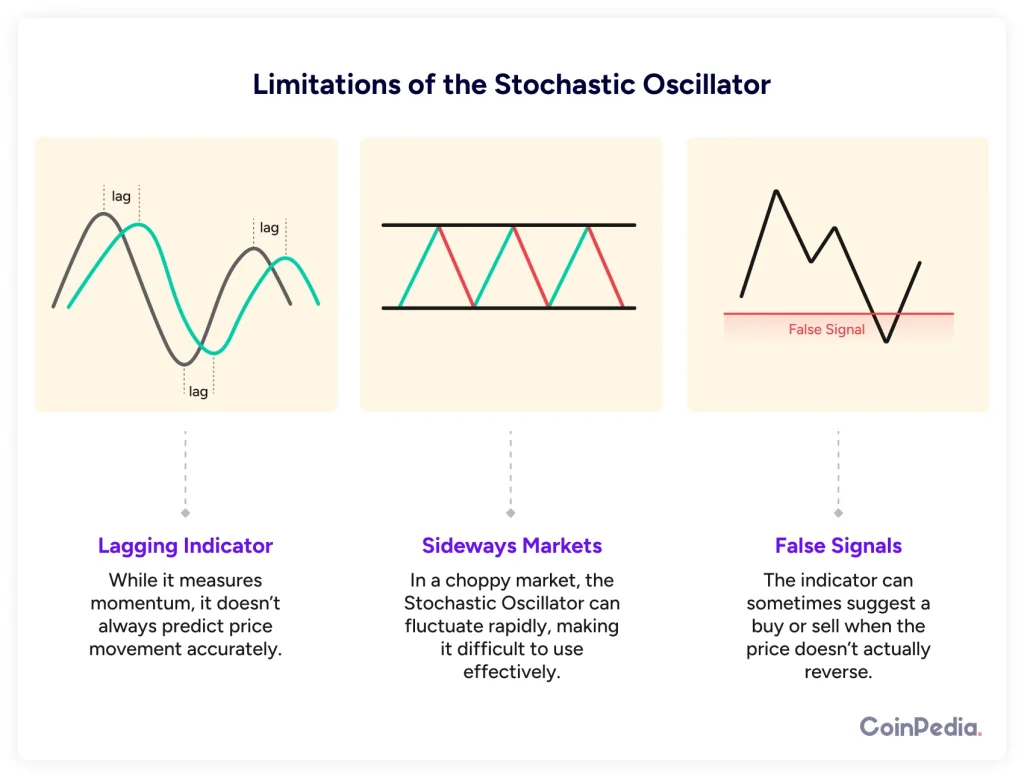 Limitations of the Stochastic Oscillator

lag

lag

lag

False Signal

Lagging Indicator

While it measures momentum, it doesn't always predict price movement accurately.

Sideways Markets

In a choppy market, the Stochastic Oscillator can fluctuate rapidly, making it difficult to use effectively.

False Signals

The indicator can sometimes suggest a buy or sell when the price doesn't actually reverse.

CoinPedia.